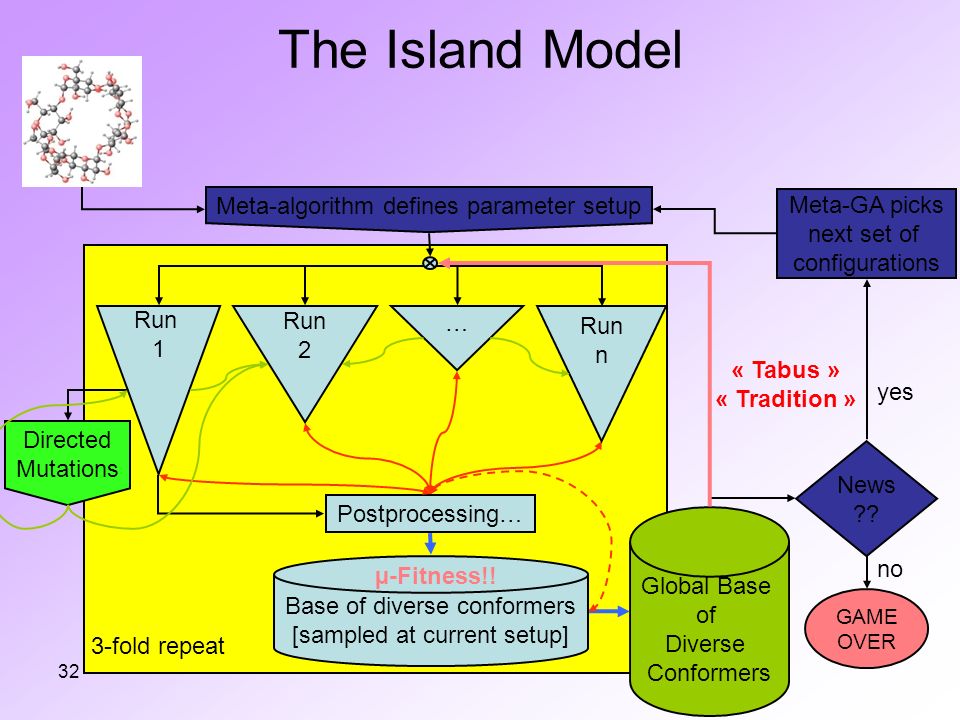 The Island Model

Meta-algorithm defines parameter setup

Meta-GA picks next set of configurations

Run 1

Run 2

…

Run n

« Tabus »
« Tradition »

yes

Directed Mutations

News ??

Postprocessing…

no

μ-Fitness!!
Base of diverse conformers [sampled at current setup]

Global Base of Diverse Conformers

GAME OVER

3-fold repeat

32